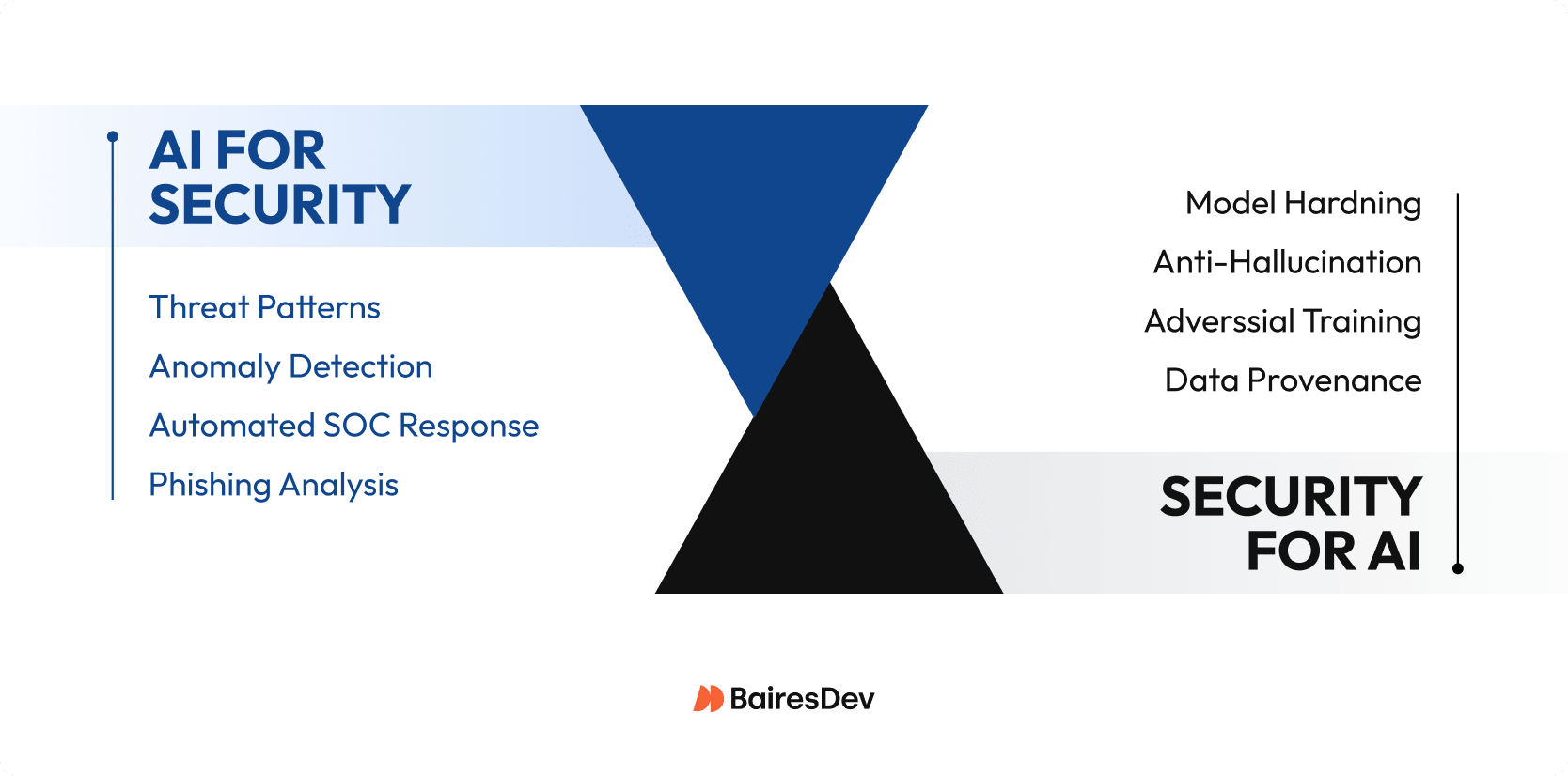 AI FOR SECURITY

Threat Patterns

Anomaly Detection

Automated SOC Response

Phishing Analysis

Model Hardning

Anti-Hallucination

Adverssial Training

Data Provenance

SECURITY FOR AI

BairesDev